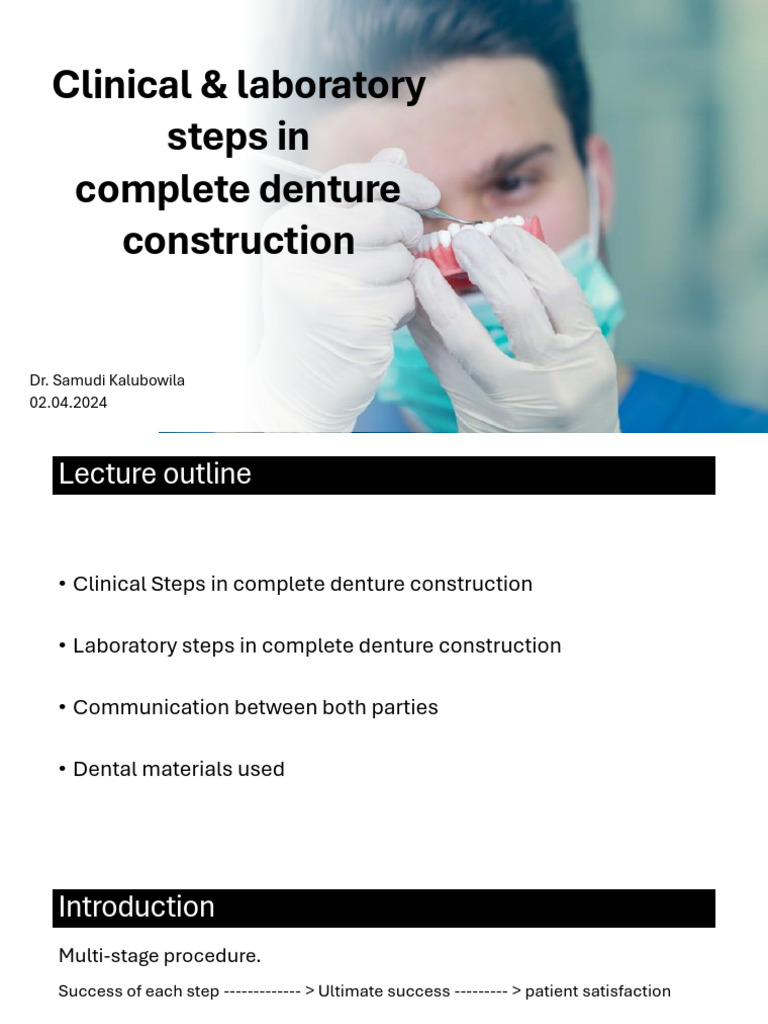 Clinical & laboratory steps in complete denture construction

Dr. Samudi Kalubowila
02.04.2024

Lecture outline

• Clinical Steps in complete denture construction

• Laboratory steps in complete denture construction

• Communication between both parties

• Dental materials used

Introduction

Multi-stage procedure.

Success of each step ------------- > Ultimate success --------- > patient satisfaction